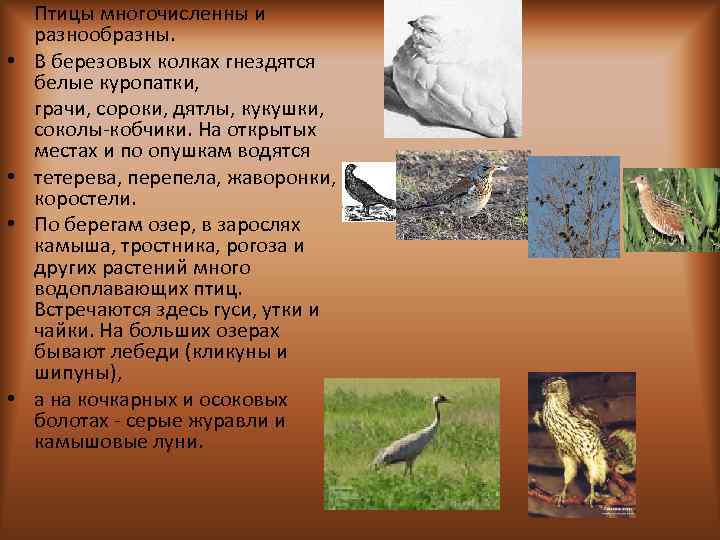 Птицы многочисленны и разнообразны.

• В березовых колках гнездятся белые куропатки,

грачи, сороки, дятлы, кукушки, соколы-кобчики. На открытых местах и по опушкам водятся

• тетерева, перепела, жаворонки, коростели.

• По берегам озер, в зарослях камыша, тростника, рогоза и других растений много водоплавающих птиц. Встречаются здесь гуси, утки и чайки. На больших озерах бывают лебеди (кликуны и шипуны),

• а на кочкарных и осоковых болотах - серые журавли и камышовые луни.